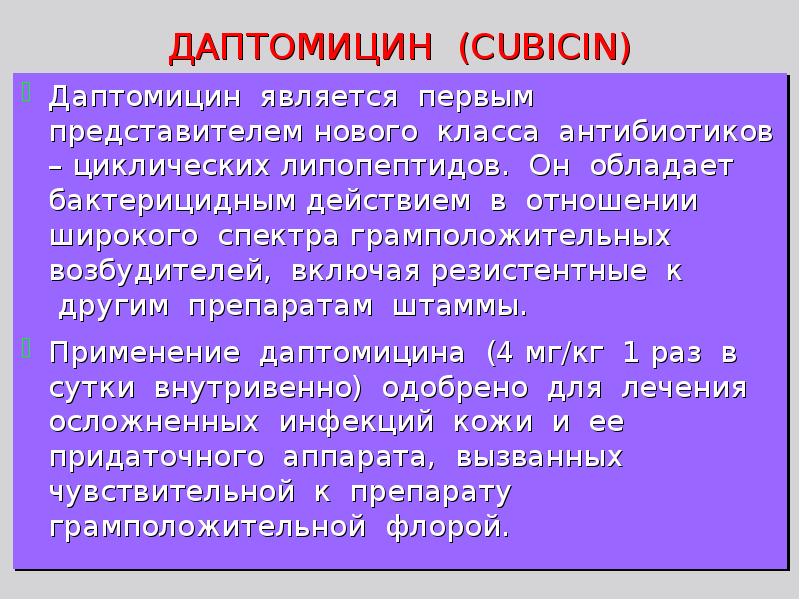 ДАПТОМИЦИН (CUBICIN)

Даптомицин является первым представителем нового класса антибиотиков – циклических липопептидов. Он обладает бактерицидным действием в отношении широкого спектра грамположительных возбудителей, включая резистентные к другим препаратам штаммы.

Применение даптомицина (4 мг/кг 1 раз в сутки внутривенно) одобрено для лечения осложненных инфекций кожи и ее придаточного аппарата, вызванных чувствительной к препарату грамположительной флорой.